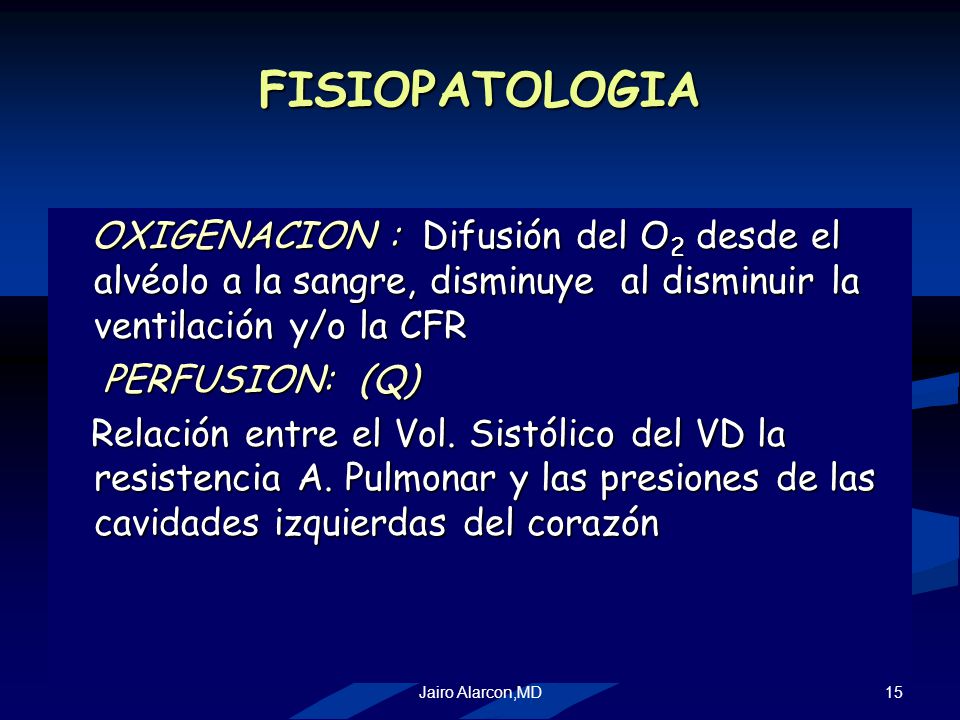 FISIOPATOLOGIA

OXIGENACION : Difusión del $O_2$ desde el alvéolo a la sangre, disminuye al disminuir la ventilación y/o la CFR

PERFUSION: (Q)

Relación entre el Vol. Sistólico del VD la resistencia A. Pulmonar y las presiones de las cavidades izquierdas del corazón

Jairo Alarcon,MD

15